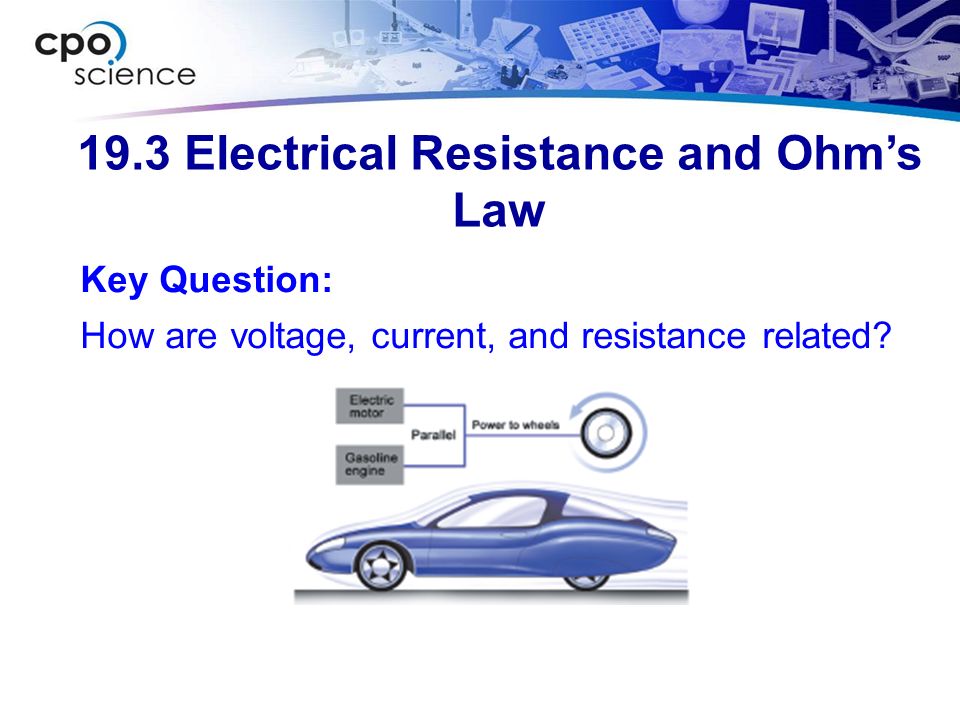 cpo science

19.3 Electrical Resistance and Ohm's Law

Key Question:

How are voltage, current, and resistance related?

Electric motor

Gasoline engine

Parallel

Power to wheels